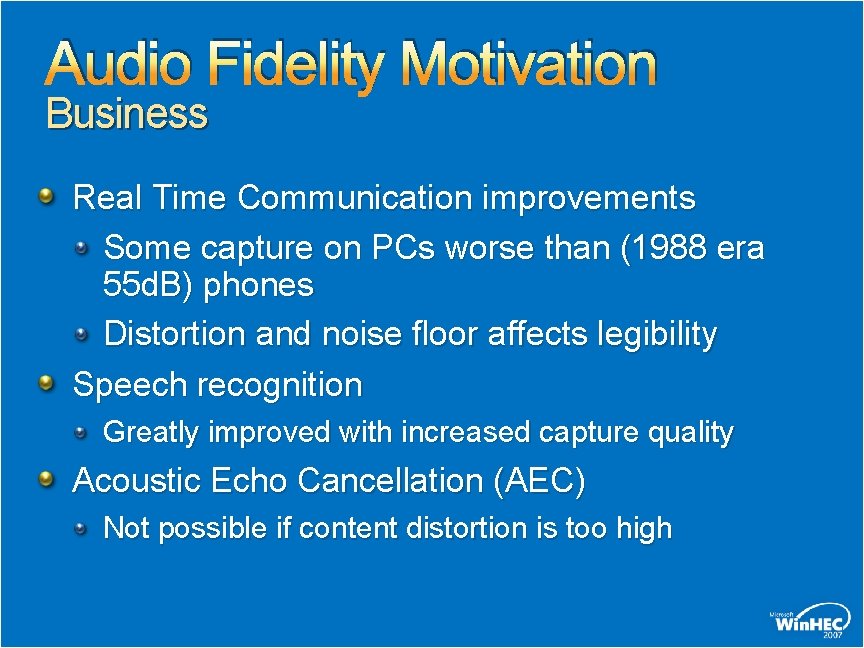 Audio Fidelity Motivation
Business

Real Time Communication improvements

Some capture on PCs worse than (1988 era 55dB) phones

Distortion and noise floor affects legibility

Speech recognition

Greatly improved with increased capture quality

Acoustic Echo Cancellation (AEC)

Not possible if content distortion is too high

Microsoft WinHEC 2007